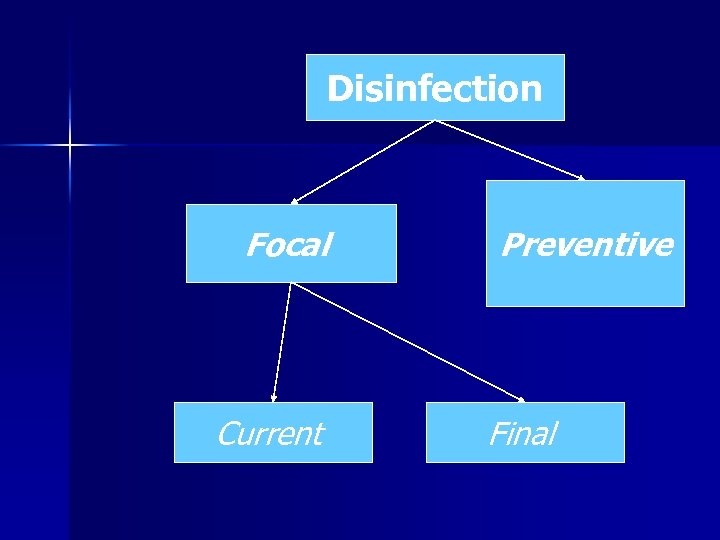 Disinfection

Focal

Preventive

Current

Final